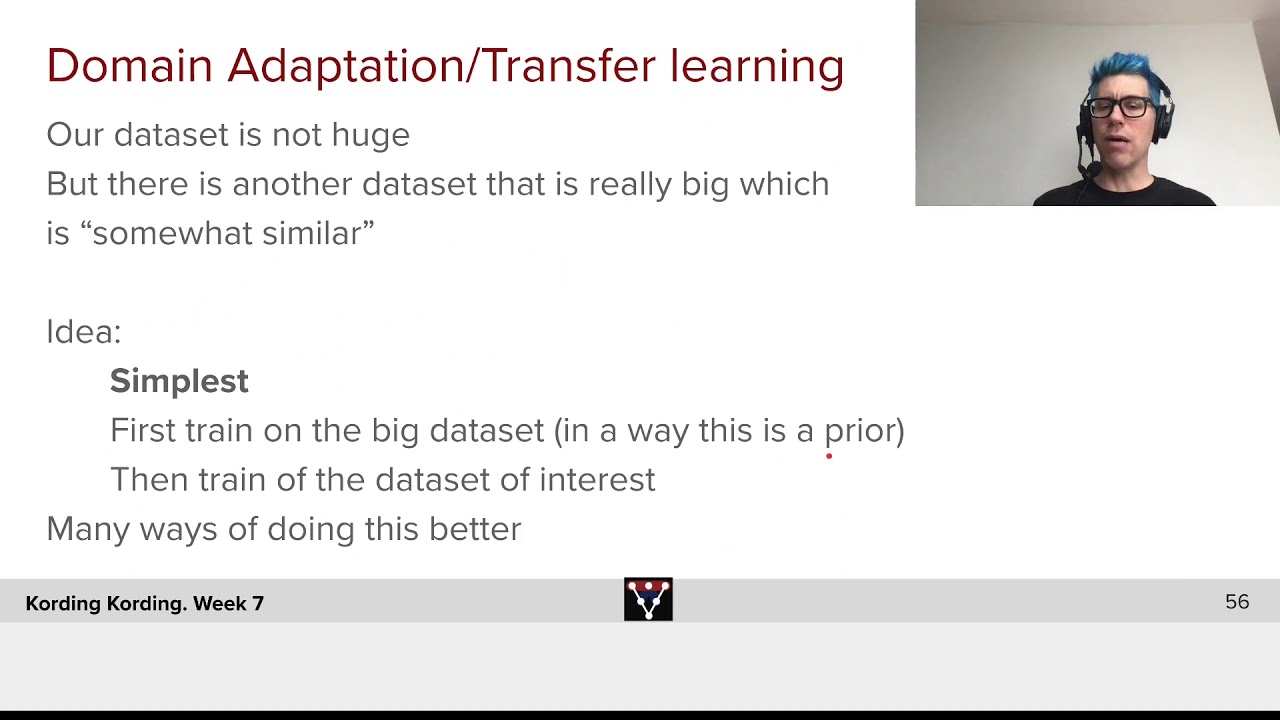 Domain Adaptation/Transfer learning

Our dataset is not huge
But there is another dataset that is really big which is “somewhat similar”

Idea:

Simplest

First train on the big dataset (in a way this is a prior)

Then train of the dataset of interest

Many ways of doing this better

Kording Kording. Week 7

56